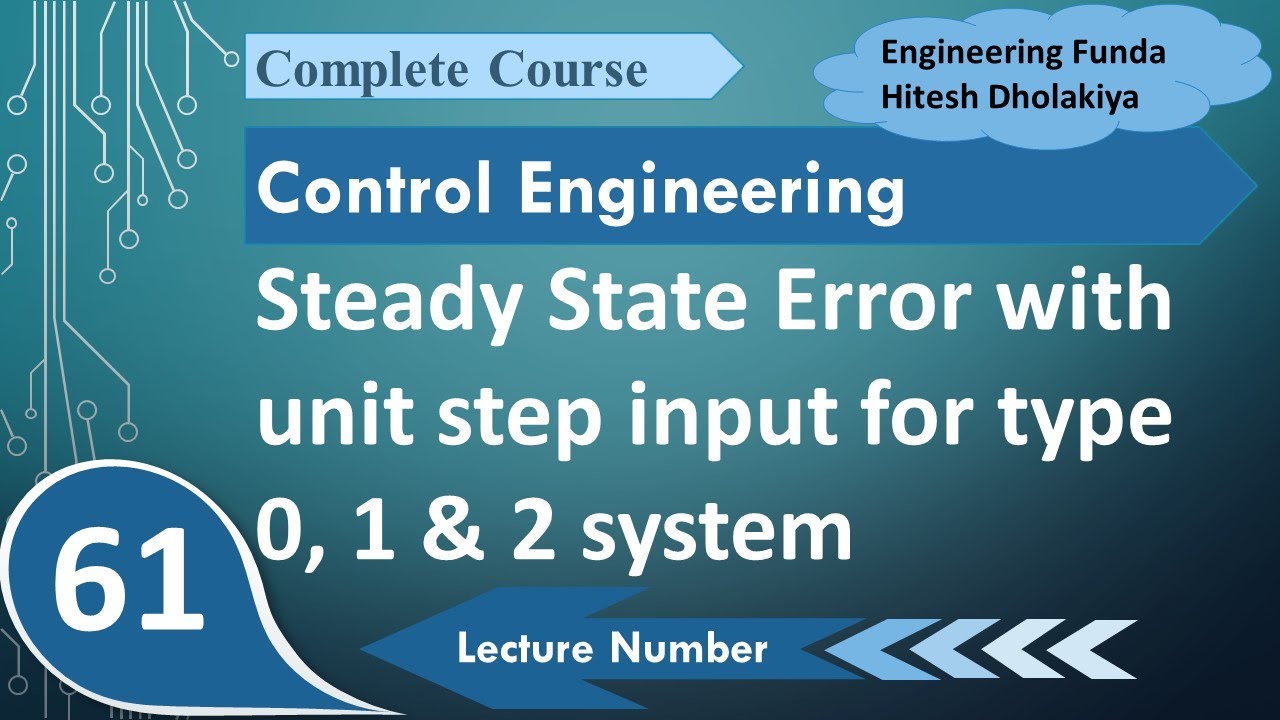 Complete Course

Engineering Funda
Hitesh Dholakiya

Control Engineering

Steady State Error with unit step input for type 0, 1 & 2 system

61

Lecture Number